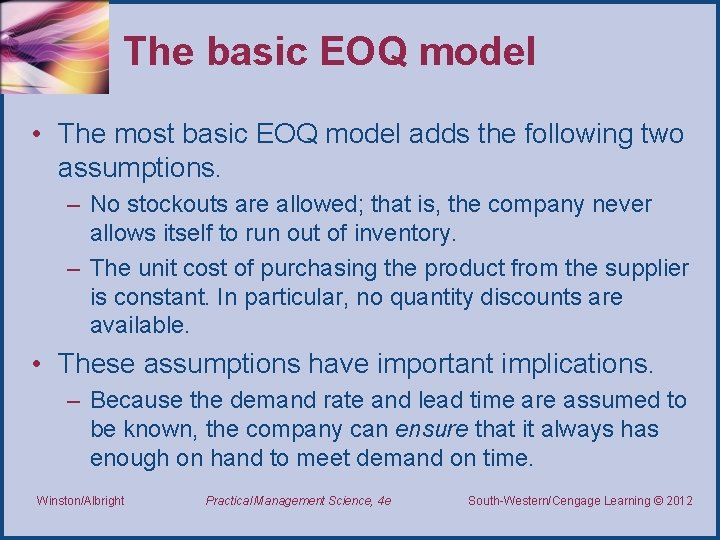 The basic EOQ model

• The most basic EOQ model adds the following two assumptions.
– No stockouts are allowed; that is, the company never allows itself to run out of inventory.
– The unit cost of purchasing the product from the supplier is constant. In particular, no quantity discounts are available.
• These assumptions have important implications.
– Because the demand rate and lead time are assumed to be known, the company can ensure that it always has enough on hand to meet demand on time.

Winston/Albright    Practical Management Science, 4e    South-Western/Cengage Learning © 2012